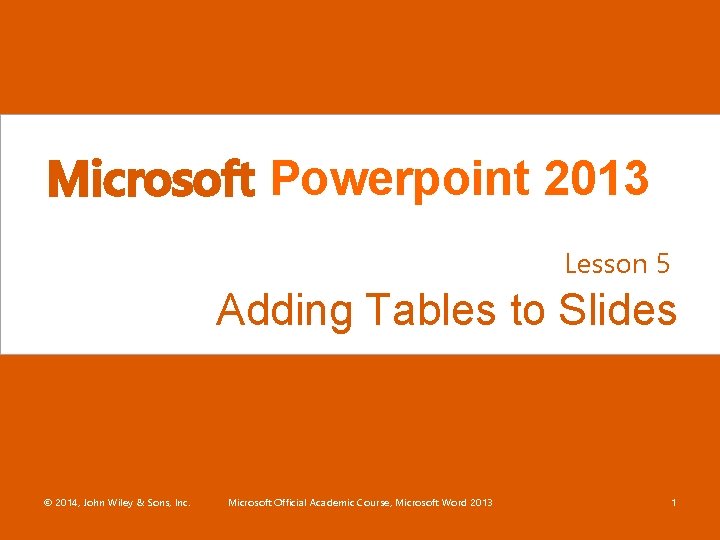 Microsoft Powerpoint 2013

Lesson 5

Adding Tables to Slides

© 2014, John Wiley & Sons, Inc.

Microsoft Official Academic Course, Microsoft Word 2013

1